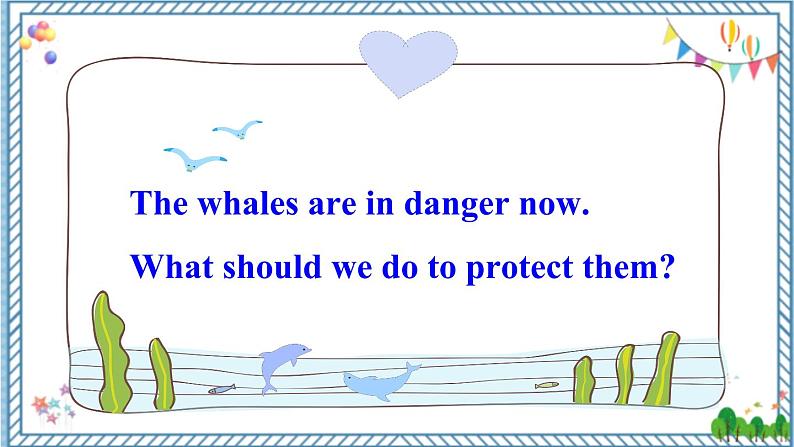 The whales are in danger now.

What should we do to protect them?